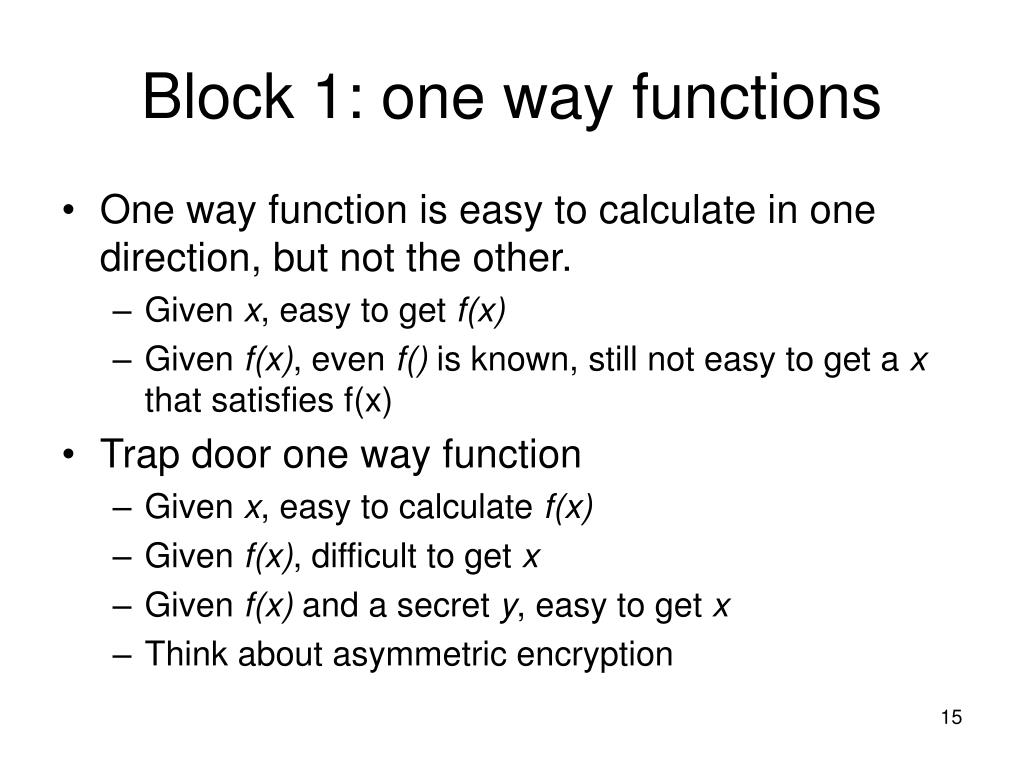 Block 1: one way functions

• One way function is easy to calculate in one direction, but not the other.
– Given $x$, easy to get $f(x)$
– Given $f(x)$, even $f()$ is known, still not easy to get a $x$ that satisfies f(x)

• Trap door one way function
– Given $x$, easy to calculate $f(x)$
– Given $f(x)$, difficult to get $x$
– Given $f(x)$ and a secret $y$, easy to get $x$
– Think about asymmetric encryption

15